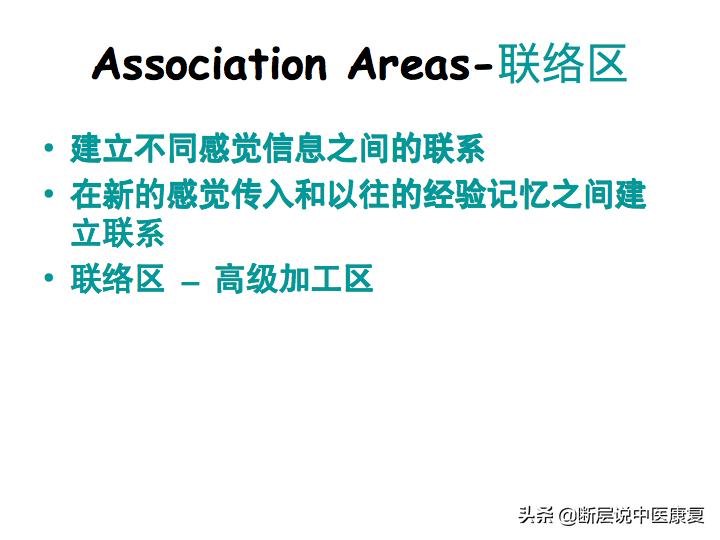 Association Areas-联络区

• 建立不同感觉信息之间的联系
• 在新的感觉传入和以往的经验记忆之间建立联系
• 联络区 – 高级加工区

头条 @断层说中医康复